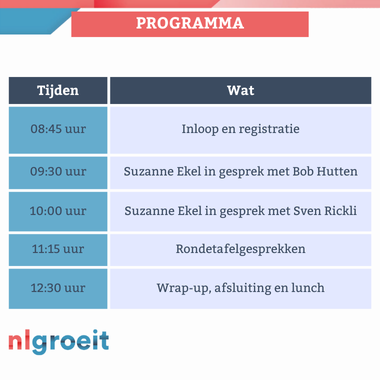 PROGRAMMA

| Tijden | Wat |
|---|---|
| 08:45 uur | Inloop en registratie |
| 09:30 uur | Suzanne Ekel in gesprek met Bob Hutten |
| 10:00 uur | Suzanne Ekel in gesprek met Sven Rickli |
| 11:15 uur | Rondetafelgesprekken |
| 12:30 uur | Wrap-up, afsluiting en lunch |

nlgroeit